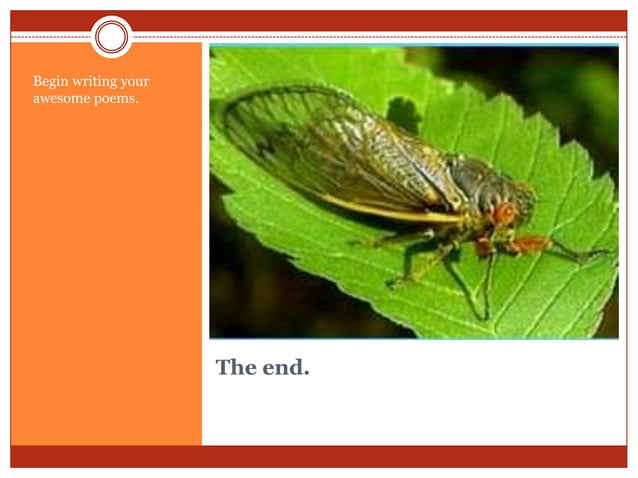 Begin writing your awesome poems.

The end.